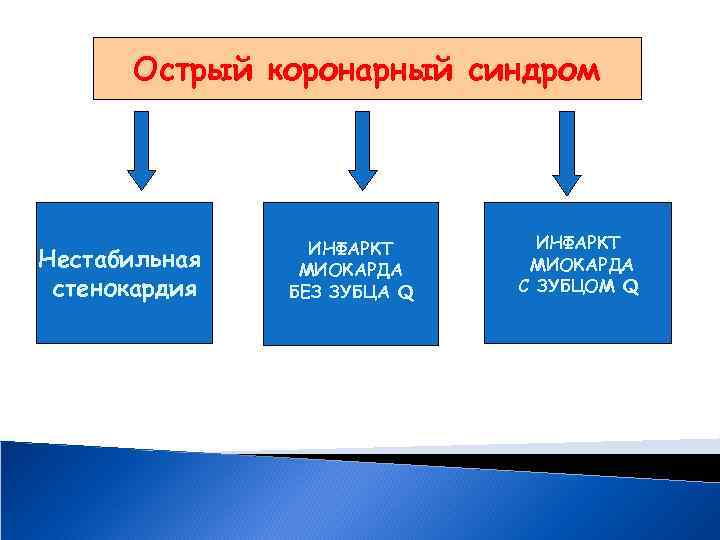 Острый коронарный синдром

Нестабильная стенокардия

ИНФАРКТ МИОКАРДА БЕЗ ЗУБЦА Q

ИНФАРКТ МИОКАРДА С ЗУБЦОМ Q